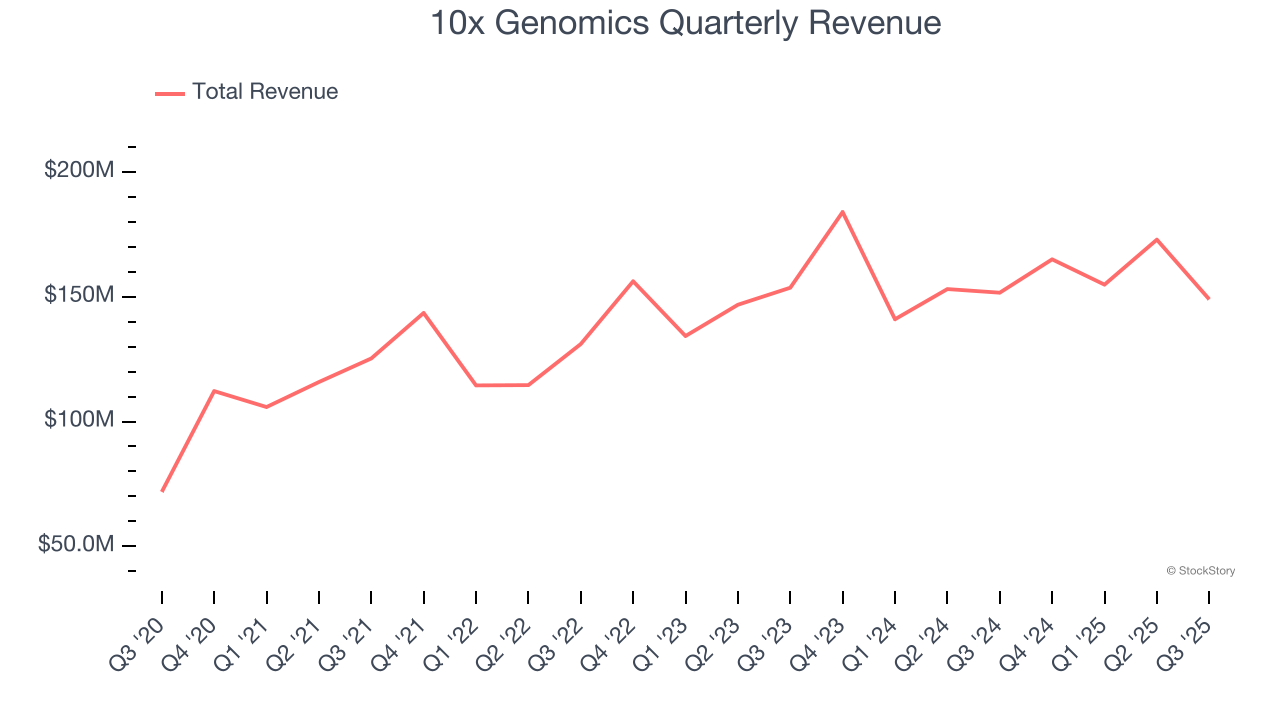 10x Genomics Quarterly Revenue

Total Revenue

$200M
$150M
$100M
$50.0M

© StockStory

Q3 '20
Q4 '20
Q1 '21
Q2 '21
Q3 '21
Q4 '21
Q1 '22
Q2 '22
Q3 '22
Q4 '22
Q1 '23
Q2 '23
Q3 '23
Q4 '23
Q1 '24
Q2 '24
Q3 '24
Q4 '24
Q1 '25
Q2 '25
Q3 '25